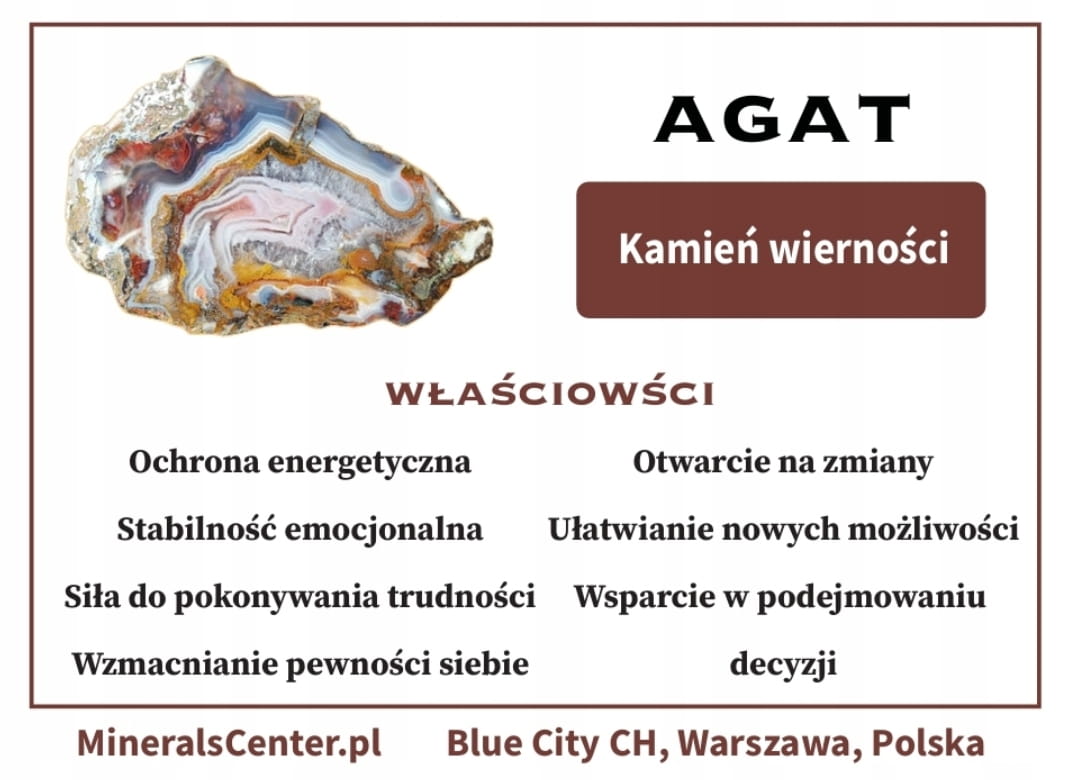 AGAT

Kamień wierności

WŁAŚCIOWŚCI

Ochrona energetyczna

Stabilność emocjonalna

Siła do pokonywania trudności

Wzmacnianie pewności siebie

Otwarcie na zmiany

Ułatwianie nowych możliwości

Wsparcie w podejmowaniu decyzji

MineralsCenter.pl Blue City CH, Warszawa, Polska